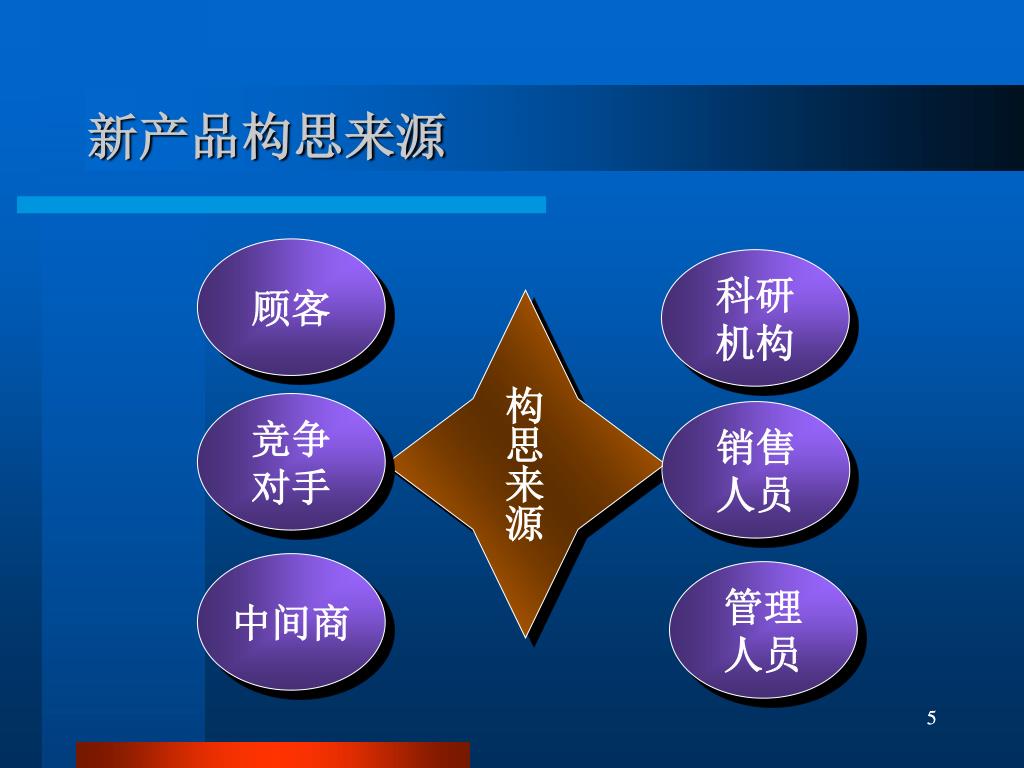 新产品构思来源

顾客

竞争对手

中间商

构思来源

科研机构

销售人员

管理人员

5